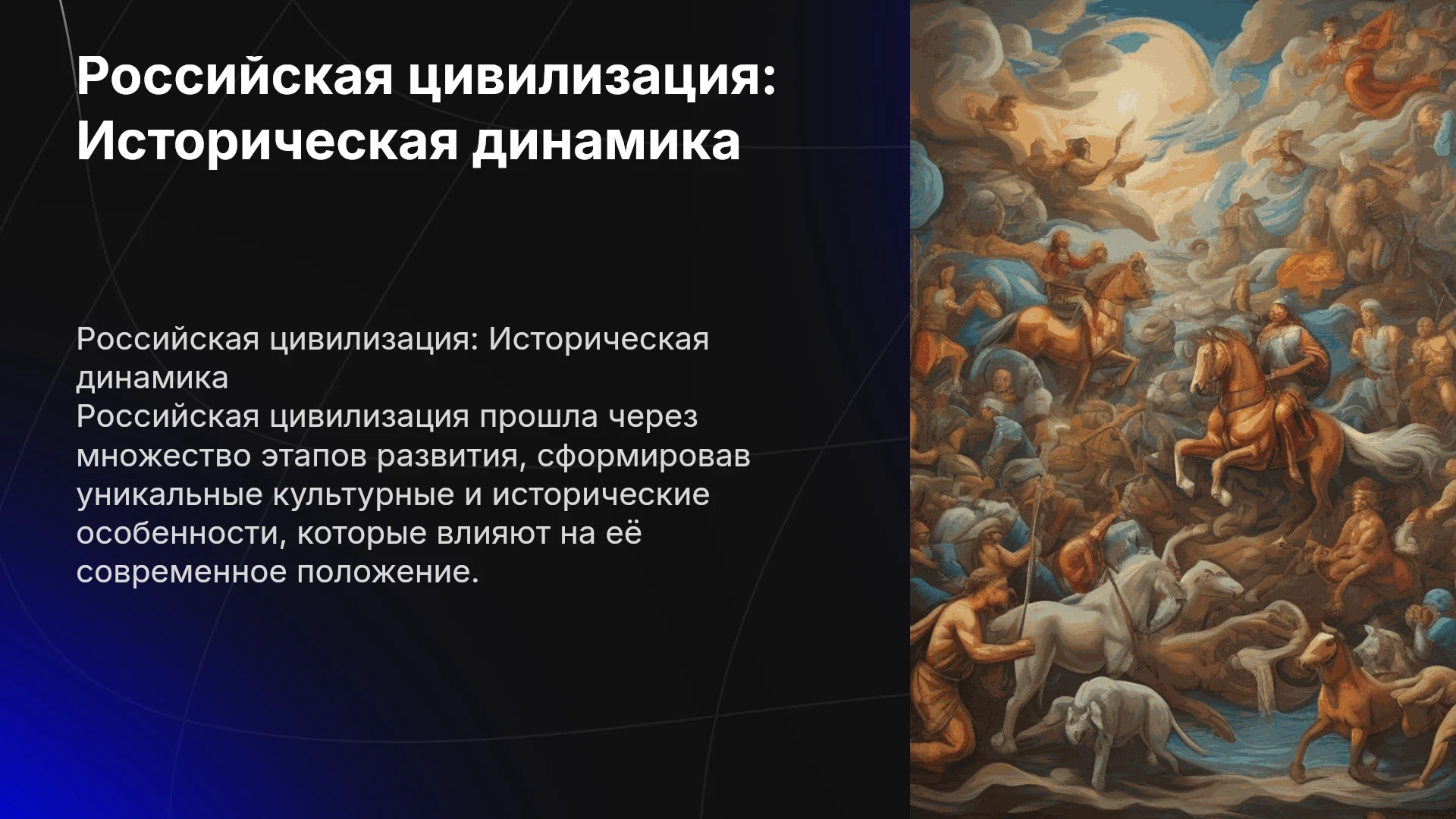 Российская цивилизация: Историческая динамика

Российская цивилизация: Историческая динамика
Российская цивилизация прошла через множество этапов развития, сформировав уникальные культурные и исторические особенности, которые влияют на её современное положение.